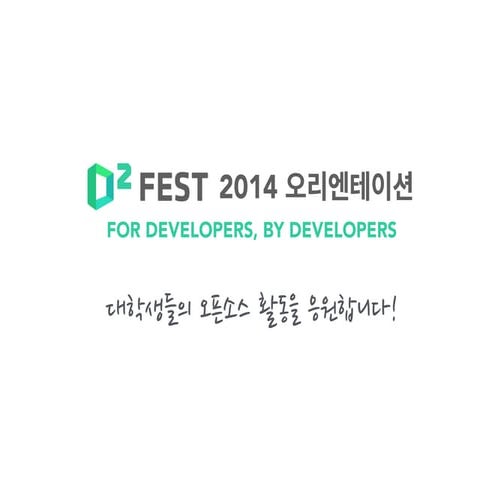 D2 FEST 2014 오리엔테이션

FOR DEVELOPERS, BY DEVELOPERS

대학생들의 오픈소스 활동을 응원합니다!